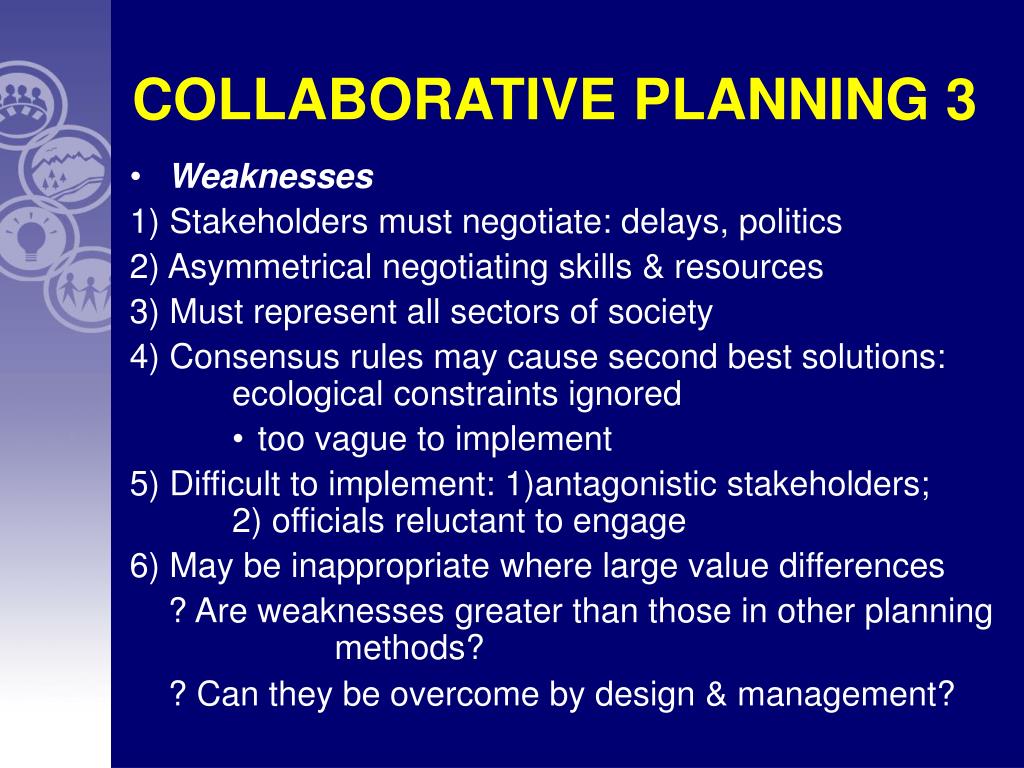 COLLABORATIVE PLANNING 3

• Weaknesses

1) Stakeholders must negotiate: delays, politics

2) Asymmetrical negotiating skills & resources

3) Must represent all sectors of society

4) Consensus rules may cause second best solutions: ecological constraints ignored

• too vague to implement

5) Difficult to implement: 1)antagonistic stakeholders; 2) officials reluctant to engage

6) May be inappropriate where large value differences

? Are weaknesses greater than those in other planning methods?

? Can they be overcome by design & management?